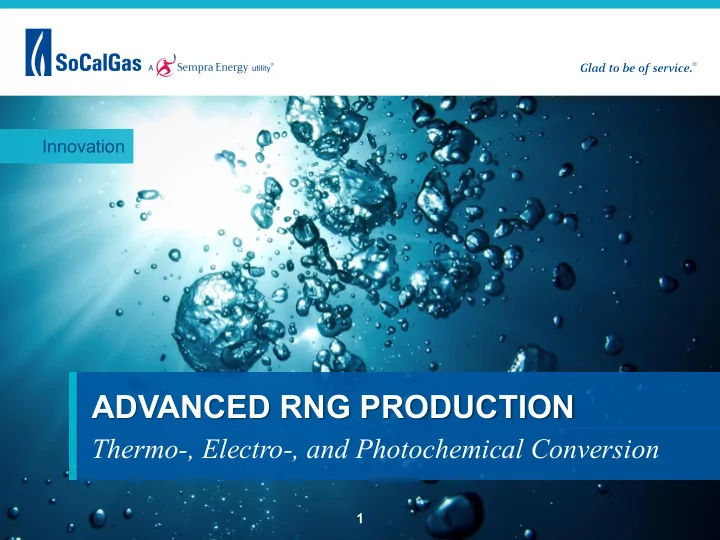 SoCalGas A Sempra Energy utility®

Glad to be of service.®

Innovation

ADVANCED RNG PRODUCTION

Thermo-, Electro-, and Photochemical Conversion

1